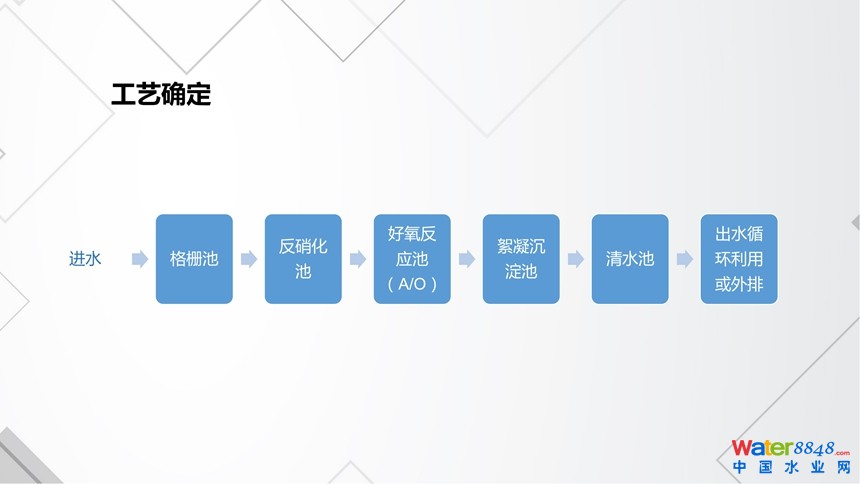 工艺确定

进水

格栅池

反硝化池

好氧反应池（A/O）

絮凝沉淀池

清水池

出水循环利用或外排

Water8848.com
中国水业网